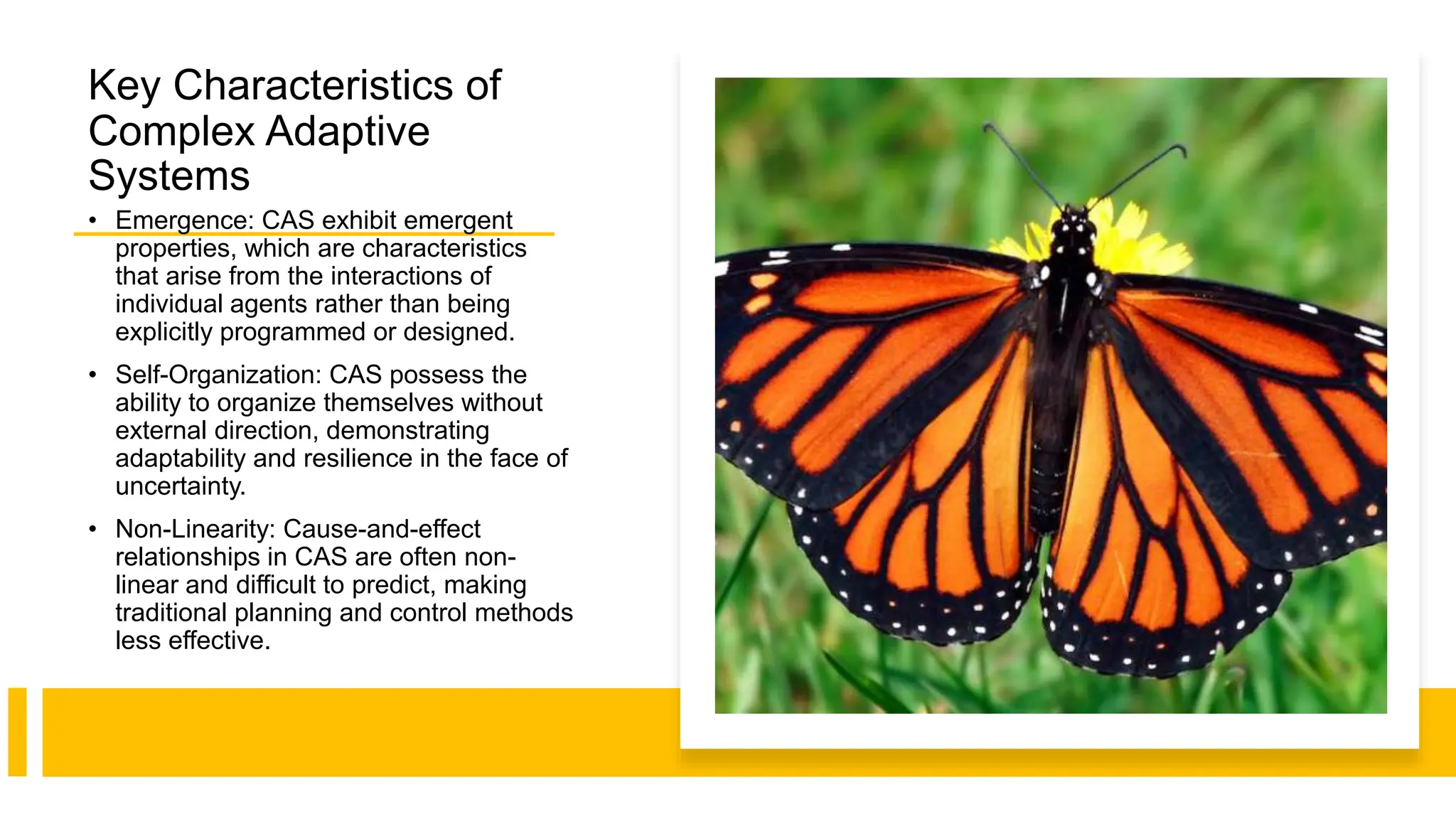 Key Characteristics of Complex Adaptive Systems

• Emergence: CAS exhibit emergent properties, which are characteristics that arise from the interactions of individual agents rather than being explicitly programmed or designed.

• Self-Organization: CAS possess the ability to organize themselves without external direction, demonstrating adaptability and resilience in the face of uncertainty.

• Non-Linearity: Cause-and-effect relationships in CAS are often non-linear and difficult to predict, making traditional planning and control methods less effective.